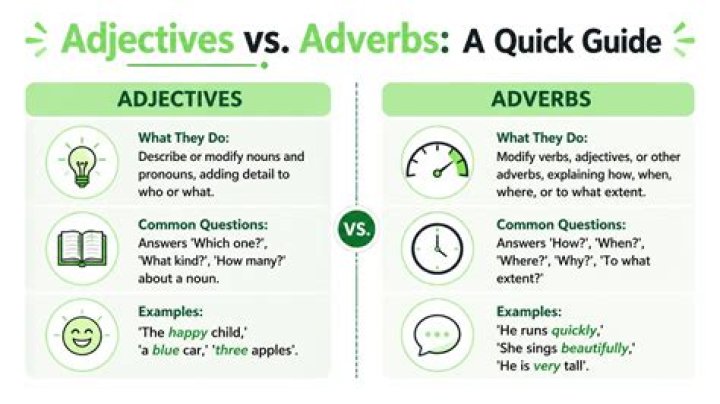 Adjectives vs. Adverbs: A Quick Guide

ADJECTIVES

What They Do:
Describe or modify nouns and pronouns, adding detail to who or what.

Common Questions:
Answers 'Which one?', 'What kind?', 'How many?' about a noun.

Examples:
'The happy child,' 'a blue car,' 'three apples'.

VS.

ADVERBS

What They Do:
Modify verbs, adjectives, or other adverbs, explaining how, when, where, or to what extent.

Common Questions:
Answers 'How?', 'When?', 'Where?', 'Why?', 'To what extent?'

Examples:
'He runs quickly,' 'She sings beautifully,' 'He is very tall'.